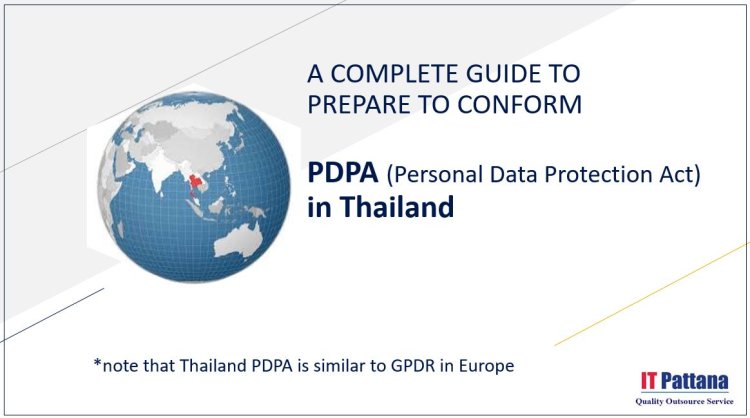 A COMPLETE GUIDE TO PREPARE TO CONFORM

PDPA (Personal Data Protection Act) in Thailand

*note that Thailand PDPA is similar to GPDR in Europe

IT Pattana
Quality Outsource Service